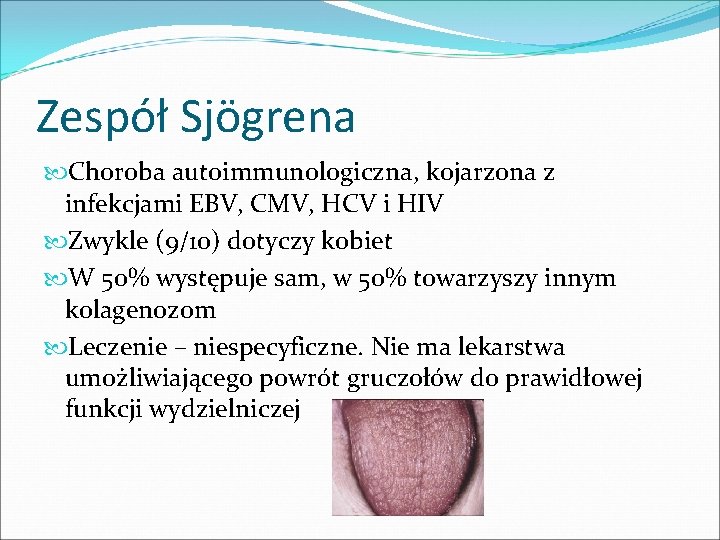 Zespół Sjögrena

Choroba autoimmunologiczna, kojarzona z infekcjami EBV, CMV, HCV i HIV

Zwykle (9/10) dotyczy kobiet

W 50% występuje sam, w 50% towarzyszy innym kolagenozom

Leczenie – niespecyficzne. Nie ma lekarstwa umożliwiającego powrót gruczołów do prawidłowej funkcji wydzielniczej